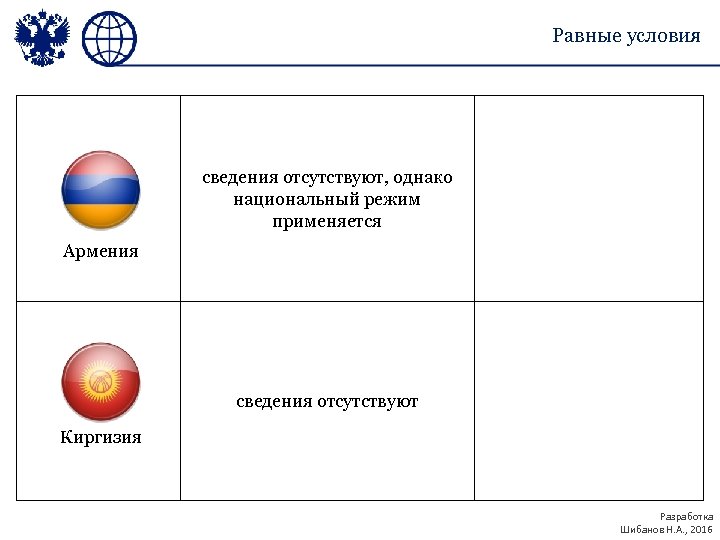 Равные условия

| | | |
|---|---|---|
| Армения | сведения отсутствуют, однако национальный режим применяется | |
| Киргизия | сведения отсутствуют | |

Разработка
Шибанов Н.А., 2016